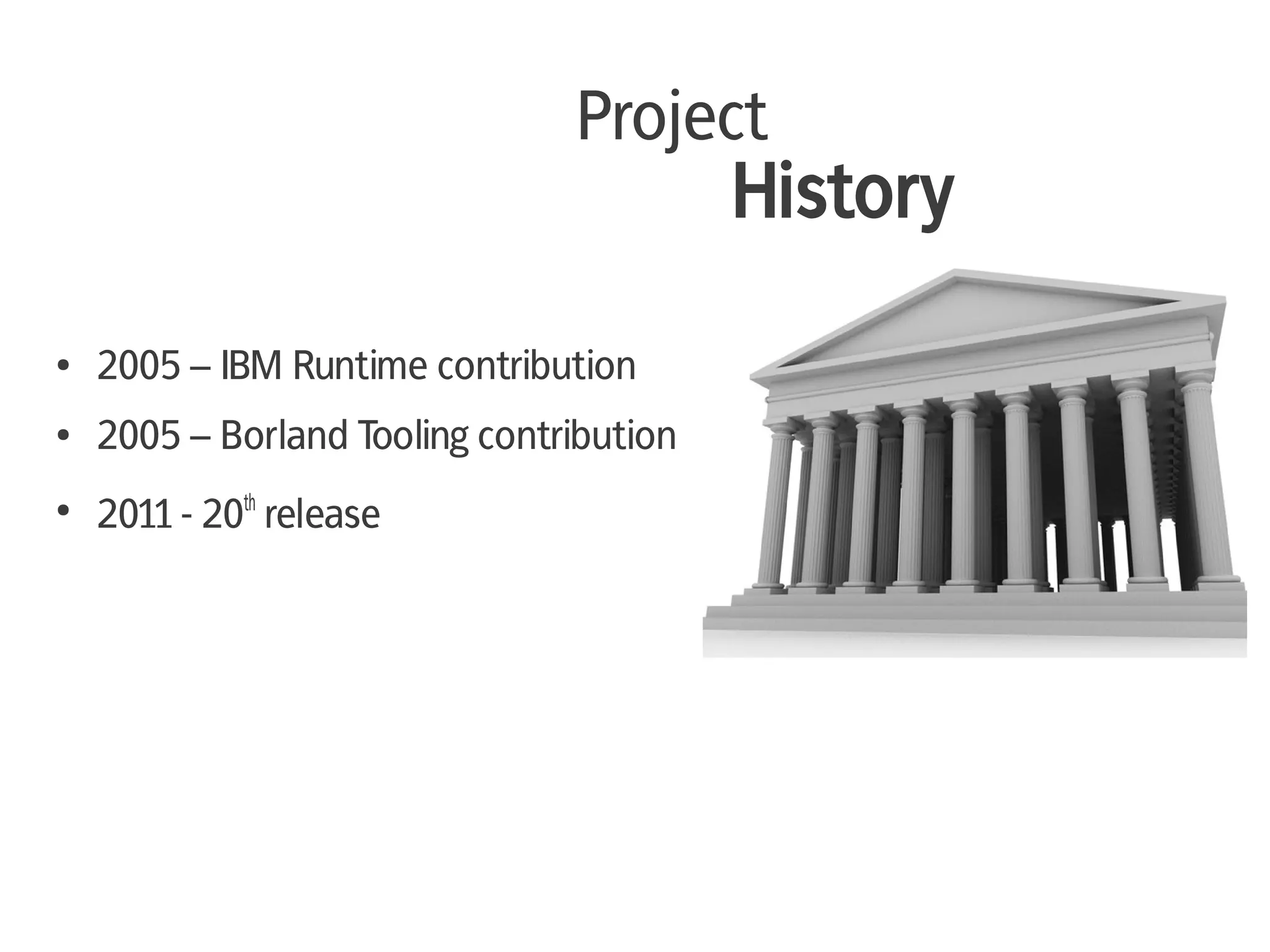 Project
History

• 2005 – IBM Runtime contribution
• 2005 – Borland Tooling contribution
• 2011 - 20$^{th}$ release